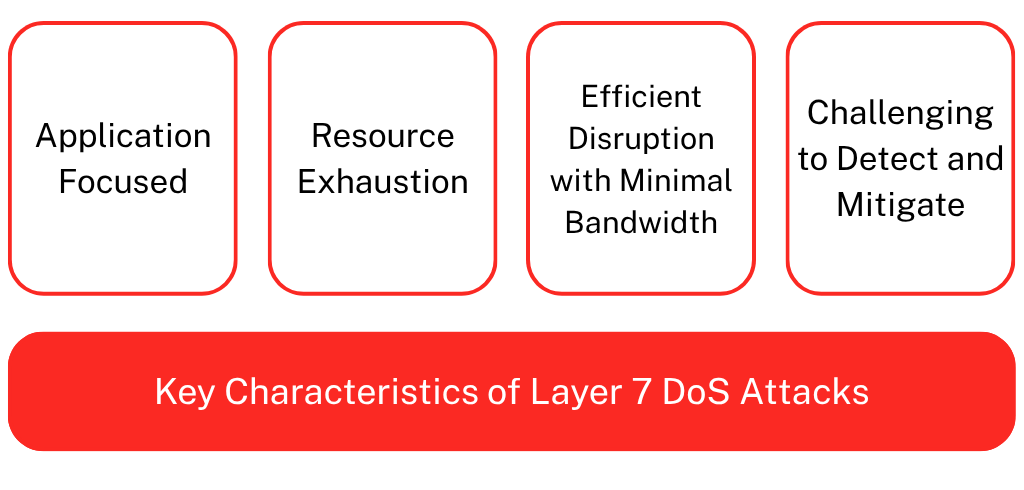 Application Focused

Resource Exhaustion

Efficient Disruption with Minimal Bandwidth

Challenging to Detect and Mitigate

Key Characteristics of Layer 7 DoS Attacks